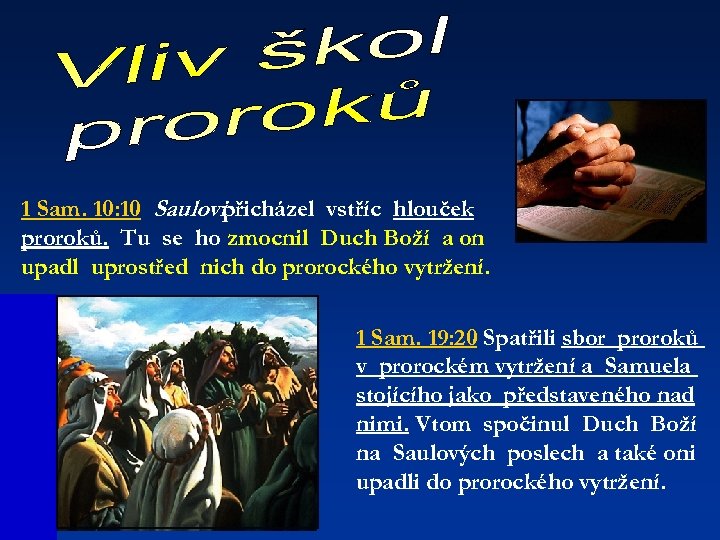 Vliv škol proroků

1 Sam. 10:10 Saulovi přicházel vstříc hlouček proroků. Tu se ho zmocnil Duch Boží a on upadl uprostřed nich do prorockého vytržení.

1 Sam. 19:20 Spatřili sbor proroků v prorockém vytržení a Samuela stojícího jako představeného nad nimi. Vtom spočinul Duch Boží na Saulových poslech a také oni upadli do prorockého vytržení.